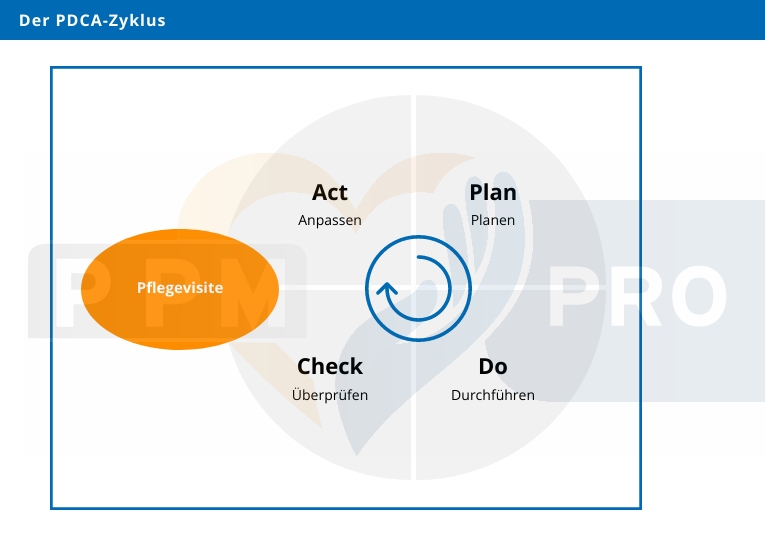 Der PDCA-Zyklus

Act
Anpassen

Plan
Planen

Pflegevisite

Check
Überprüfen

Do
Durchführen

PPM PRO